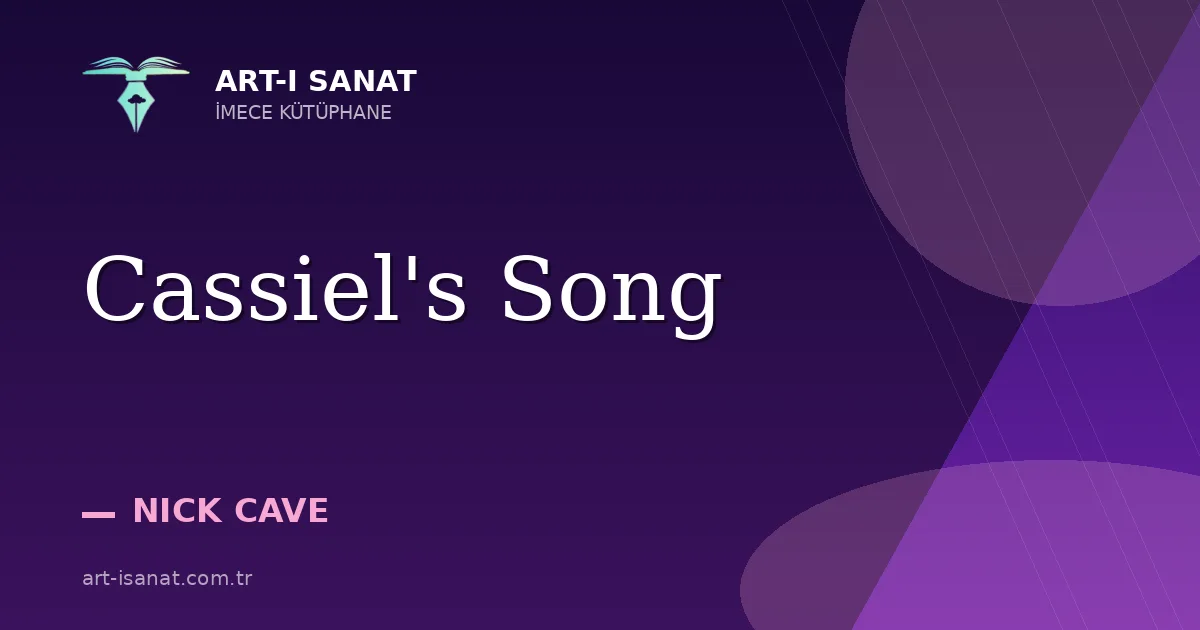 ART-I SANAT
İMECE KÜTÜPHANE

Cassiel's Song

— NICK CAVE

art-isanat.com.tr